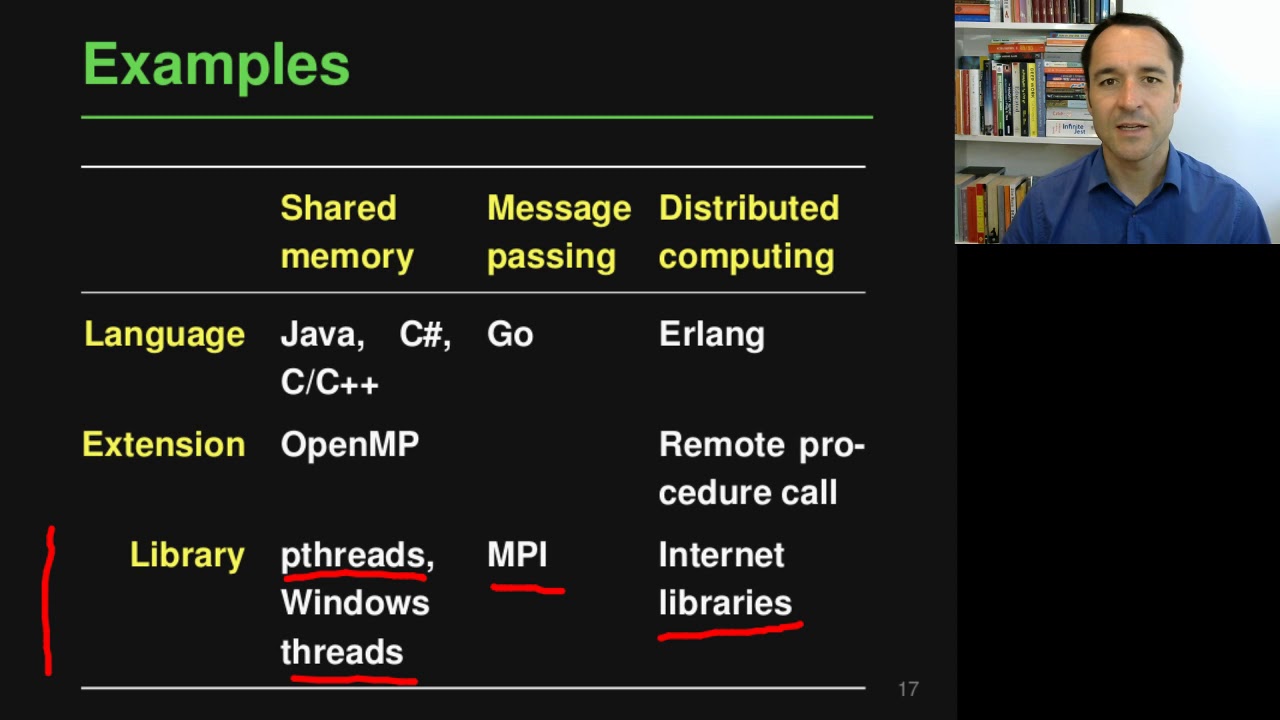 Examples

| | Shared memory | Message passing | Distributed computing |
|---|---|---|---|
| Language | Java, C#, C/C++ | Go | Erlang |
| Extension | OpenMP | | Remote procedure call |
| Library | pthreads, Windows threads | MPI | Internet libraries |

17